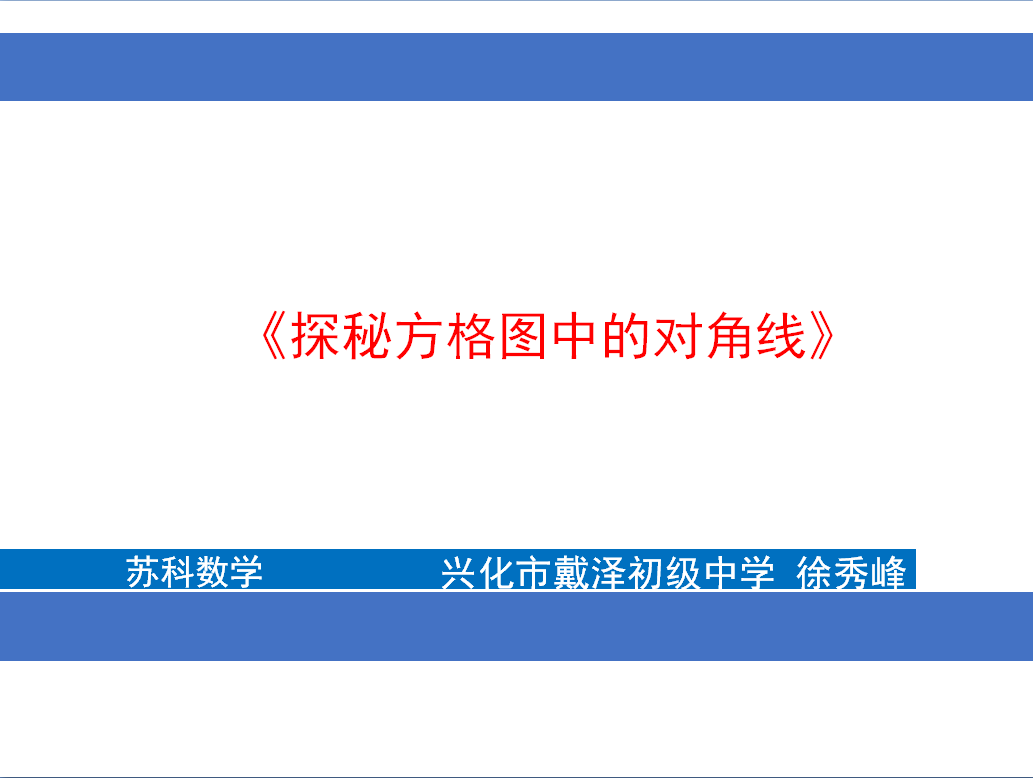 《探秘方格图中的对角线》

苏科数学

兴化市戴泽初级中学 徐秀峰